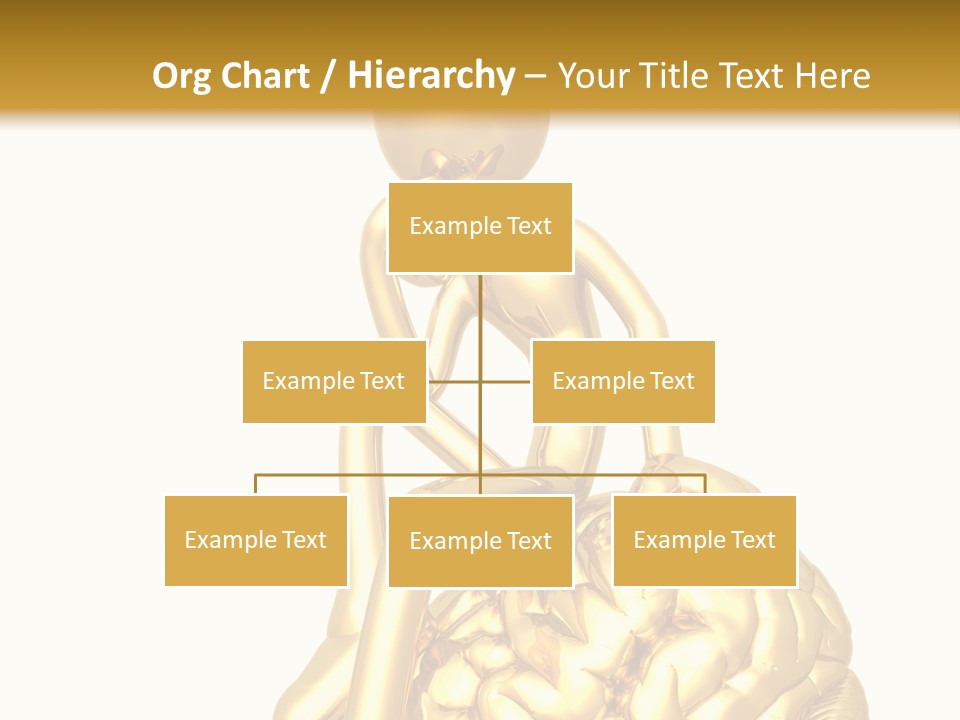 Org Chart / Hierarchy – Your Title Text Here

Example Text

Example Text

Example Text

Example Text

Example Text

Example Text